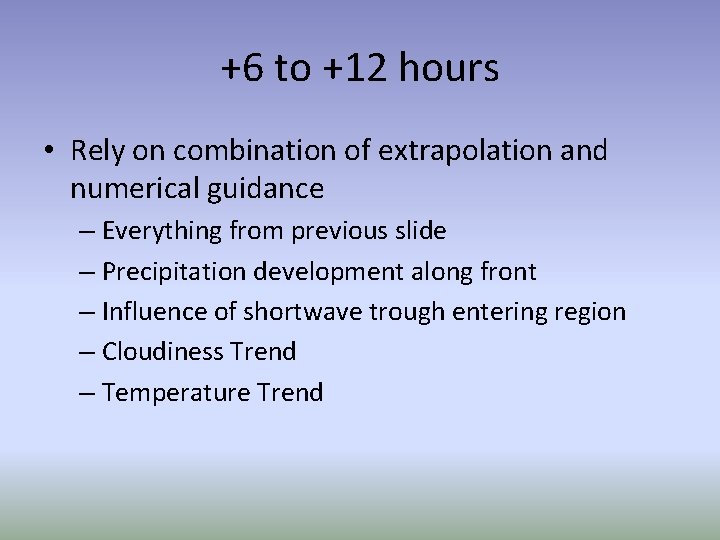 +6 to +12 hours

• Rely on combination of extrapolation and numerical guidance
– Everything from previous slide
– Precipitation development along front
– Influence of shortwave trough entering region
– Cloudiness Trend
– Temperature Trend